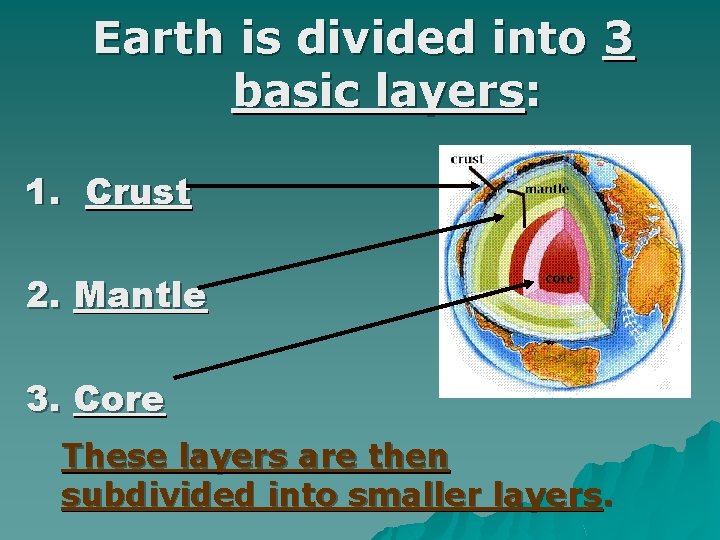 Earth is divided into 3 basic layers:

1. Crust

2. Mantle

3. Core

crust

mantle

core

These layers are then subdivided into smaller layers.